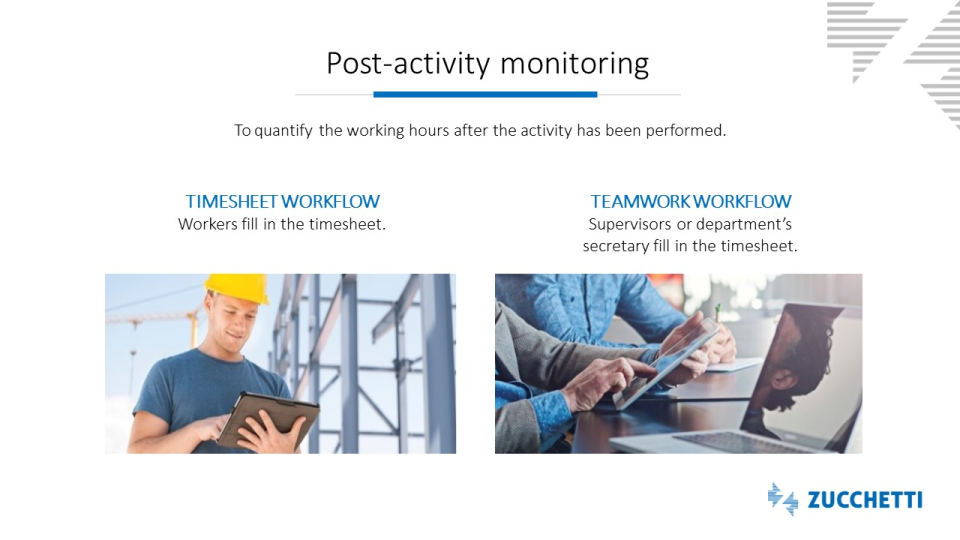 Post-activity monitoring

To quantify the working hours after the activity has been performed.

TIMESHEET WORKFLOW
Workers fill in the timesheet.

TEAMWORK WORKFLOW
Supervisors or department's secretary fill in the timesheet.

ZUCCHETTI